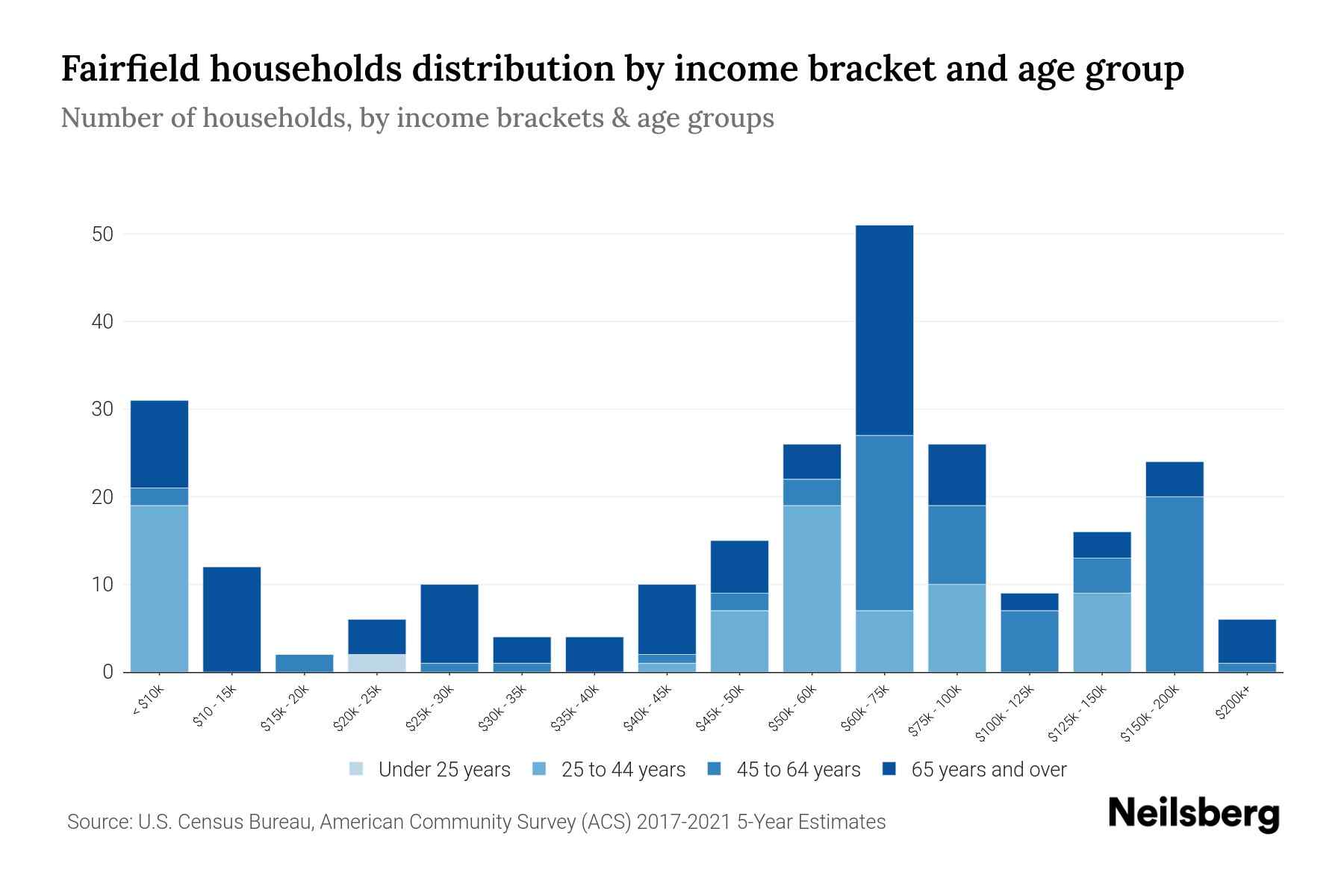 Fairfield households distribution by income bracket and age group

Number of households, by income brackets & age groups

50
40
30
20
10
0

< $10k
$10 - 15k
$15k - 20k
$20k - 25k
$25k - 30k
$30k - 35k
$35k - 40k
$40k - 45k
$45k - 50k
$50k - 60k
$60k - 75k
$75k - 100k
$100k - 125k
$125k - 150k
$150k - 200k
$200k+

Under 25 years
25 to 44 years
45 to 64 years
65 years and over

Source: U.S. Census Bureau, American Community Survey (ACS) 2017-2021 5-Year Estimates

Neilsberg